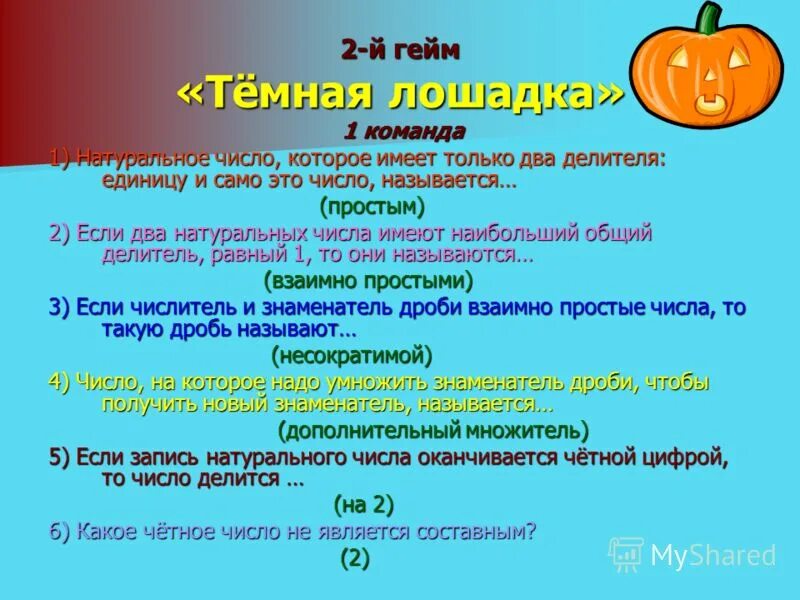 2-й гейм
«Тёмная лошадка»
1 команда

1) Натуральное число, которое имеет только два делителя: единицу и само это число, называется…

(простым)

2) Если два натуральных числа имеют наибольший общий делитель, равный 1, то они называются…

(взаимно простыми)

3) Если числитель и знаменатель дроби взаимно простые числа, то такую дробь называют…

(несократимой)

4) Число, на которое надо умножить знаменатель дроби, чтобы получить новый знаменатель, называется…

(дополнительный множитель)

5) Если запись натурального числа оканчивается чётной цифрой, то число делится …

(на 2)

6) Какое чётное число не является составным?

(2)

MyShared